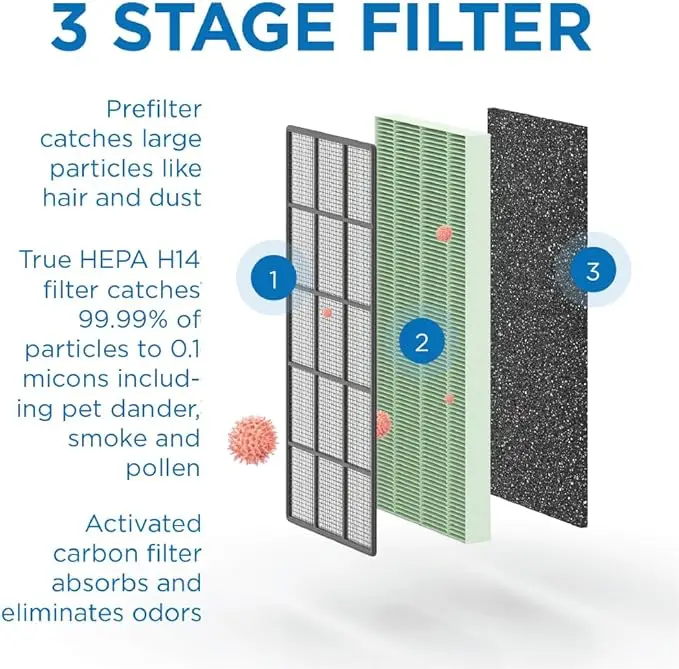 3 STAGE FILTER

Prefilter catches large particles like hair and dust

True HEPA H14 filter catches 99.99% of particles to 0.1 micons including pet dander, smoke and pollen

Activated carbon filter absorbs and eliminates odors

1

2

3